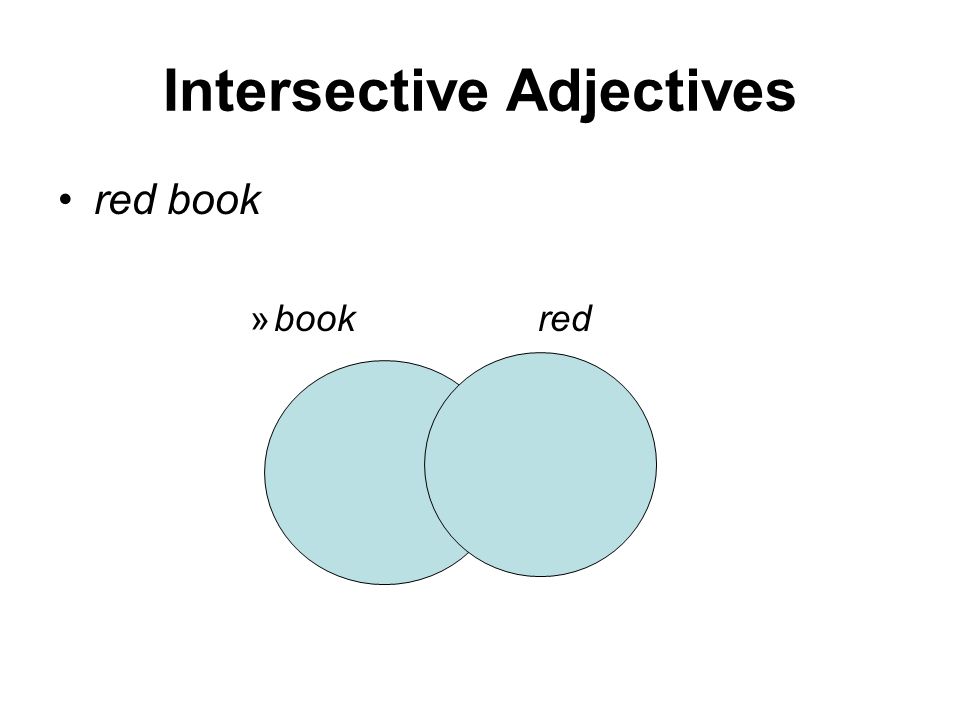 Intersective Adjectives

• red book

» book red